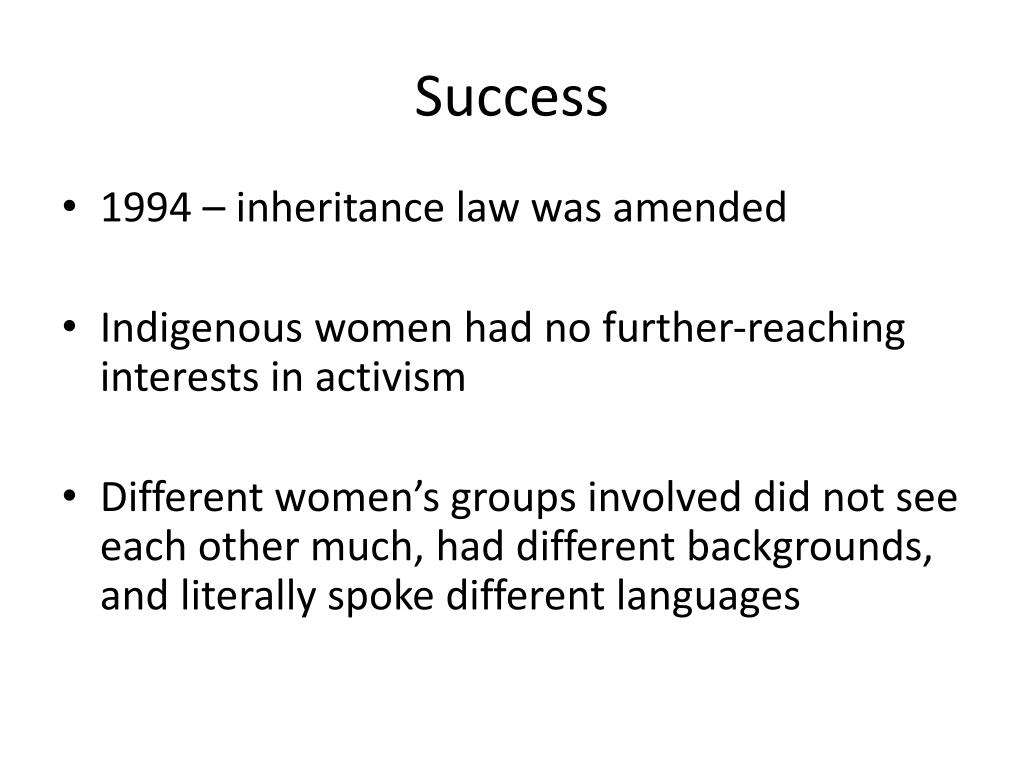 Success

• 1994 – inheritance law was amended

• Indigenous women had no further-reaching interests in activism

• Different women’s groups involved did not see each other much, had different backgrounds, and literally spoke different languages